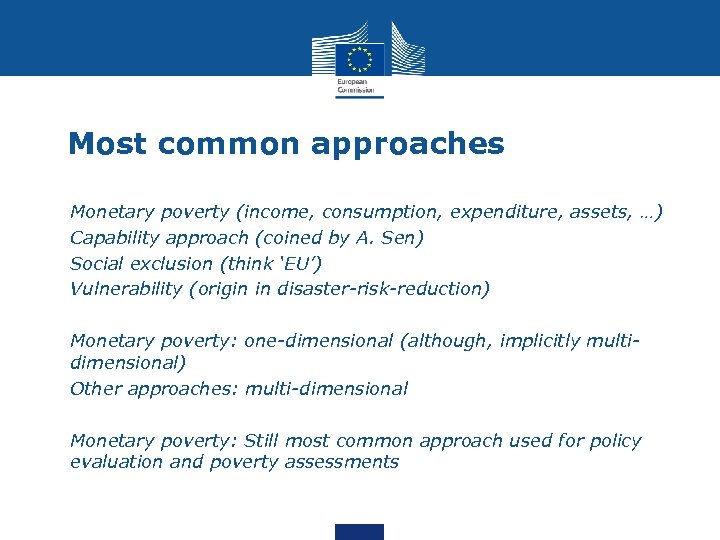 European Commission

Most common approaches

Monetary poverty (income, consumption, expenditure, assets, …)
Capability approach (coined by A. Sen)
Social exclusion (think 'EU')
Vulnerability (origin in disaster-risk-reduction)

Monetary poverty: one-dimensional (although, implicitly multi-dimensional)
Other approaches: multi-dimensional

Monetary poverty: Still most common approach used for policy evaluation and poverty assessments